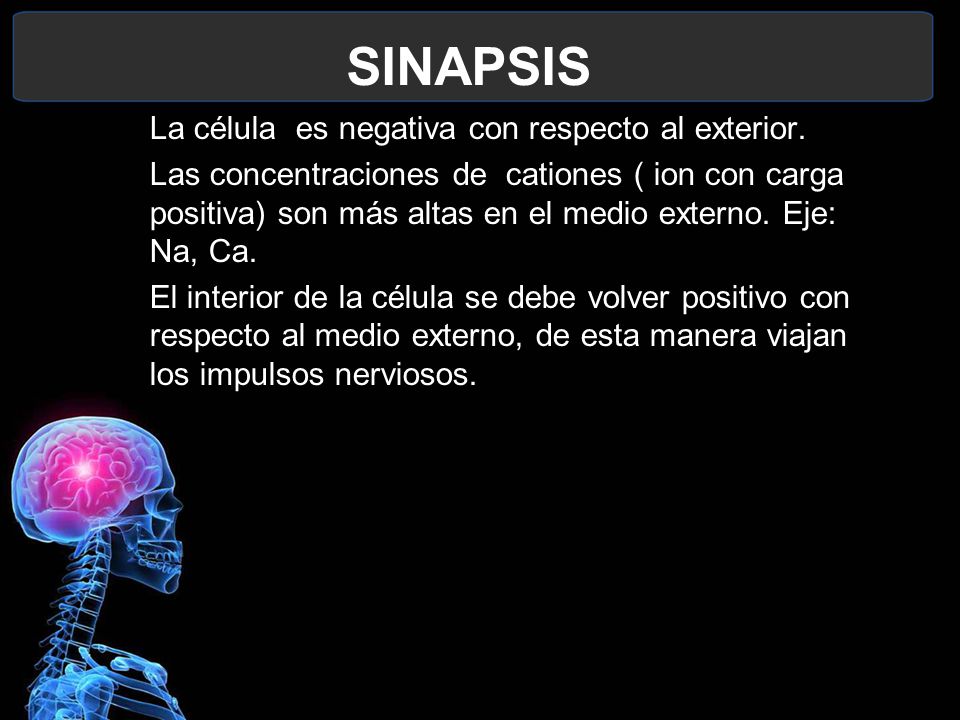 SINAPSIS

La célula es negativa con respecto al exterior.

Las concentraciones de cationes ( ion con carga positiva) son más altas en el medio externo. Eje: Na, Ca.

El interior de la célula se debe volver positivo con respecto al medio externo, de esta manera viajan los impulsos nerviosos.